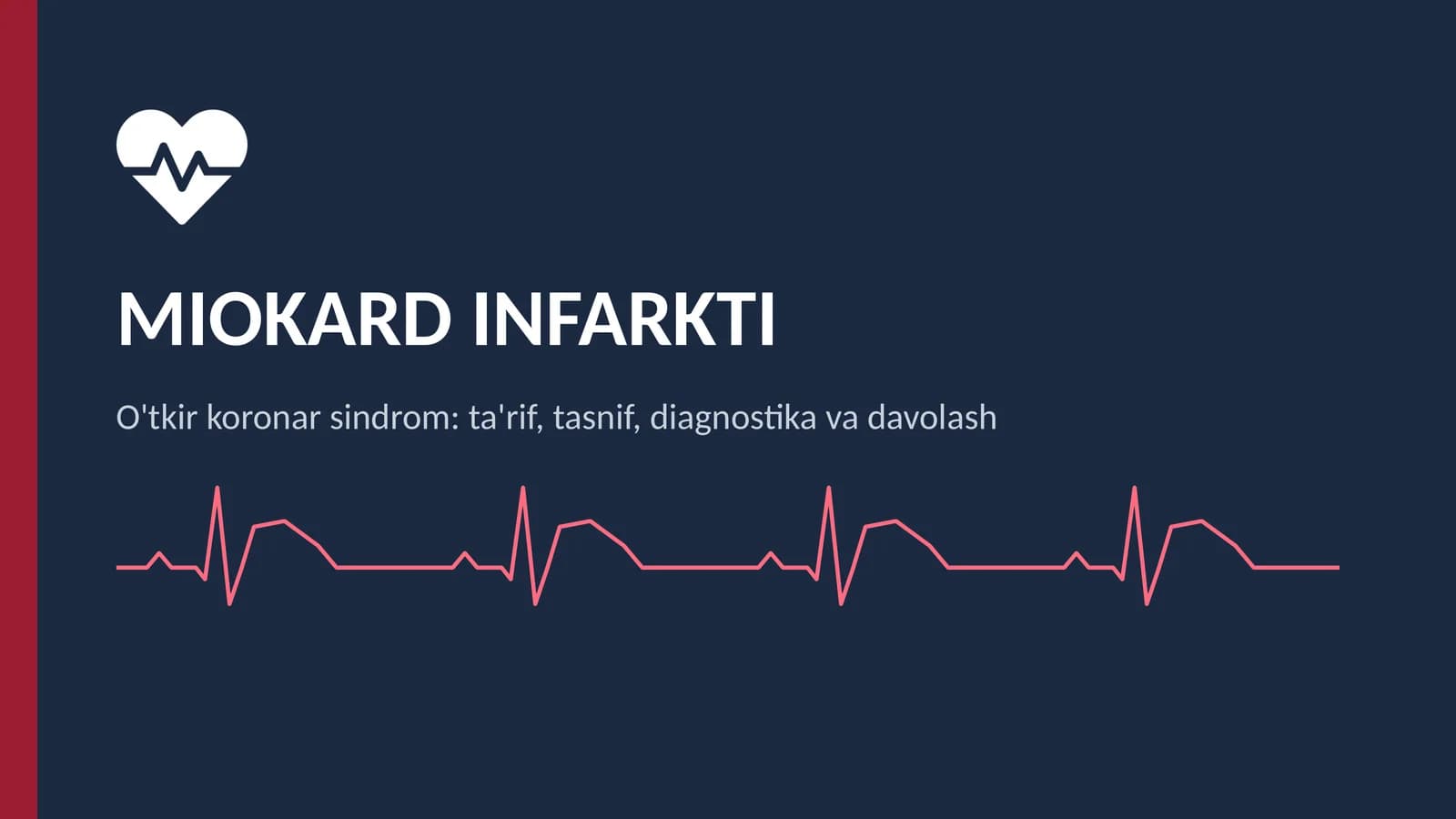 MIOKARD INFARKTI

O'tkir koronar sindrom: ta'rif, tasnif, diagnostika va davolash